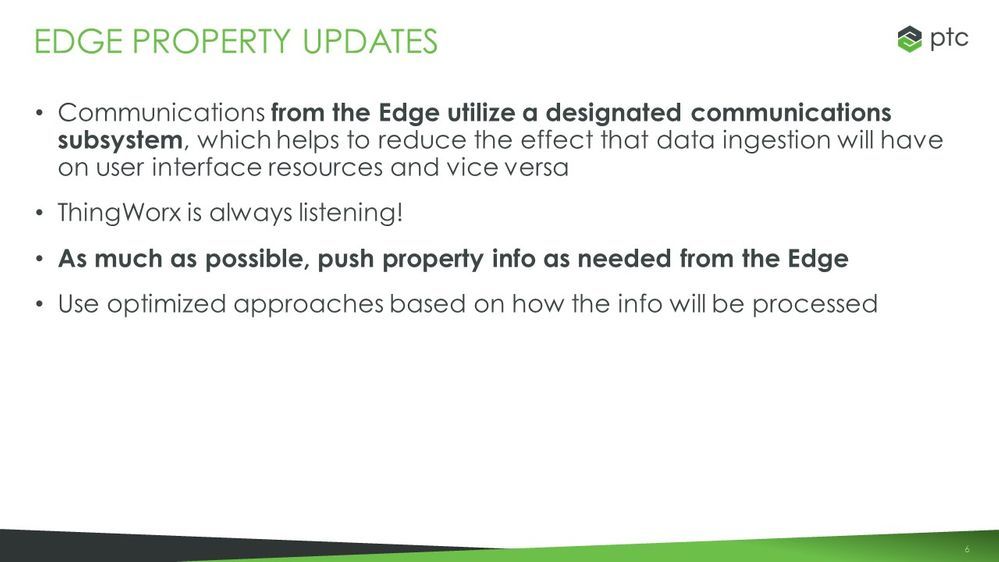 EDGE PROPERTY UPDATES

ptc

• Communications from the Edge utilize a designated communications subsystem, which helps to reduce the effect that data ingestion will have on user interface resources and vice versa

• ThingWorx is always listening!

• As much as possible, push property info as needed from the Edge

• Use optimized approaches based on how the info will be processed

6